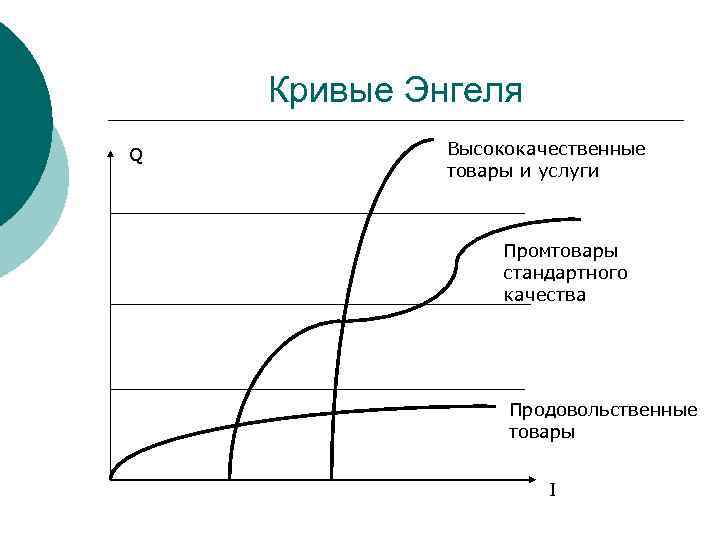 Кривые Энгеля

Q

Высококачественные товары и услуги

Промтовары стандартного качества

Продовольственные товары

I